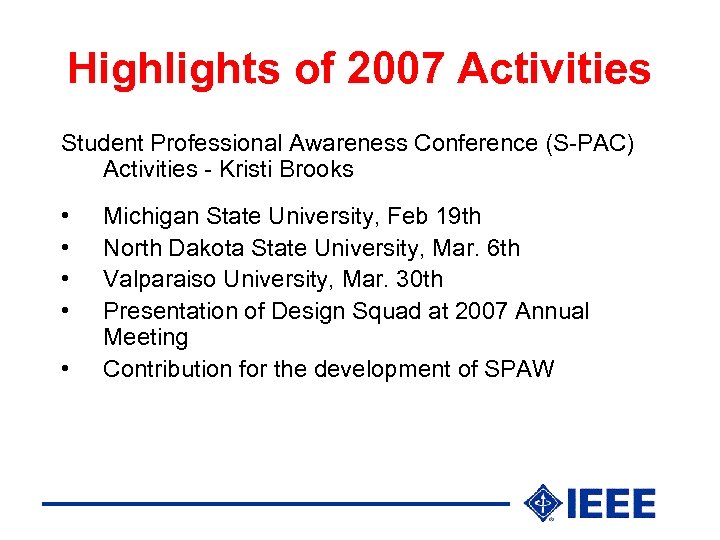 Highlights of 2007 Activities

Student Professional Awareness Conference (S-PAC) Activities - Kristi Brooks

• Michigan State University, Feb 19th
• North Dakota State University, Mar. 6th
• Valparaiso University, Mar. 30th
• Presentation of Design Squad at 2007 Annual Meeting
• Contribution for the development of SPAW

IEEE